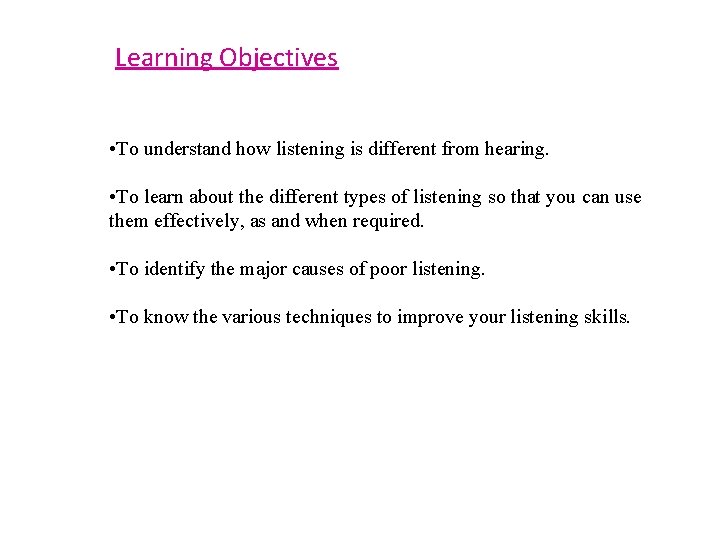 Learning Objectives

•To understand how listening is different from hearing.

•To learn about the different types of listening so that you can use them effectively, as and when required.

•To identify the major causes of poor listening.

•To know the various techniques to improve your listening skills.